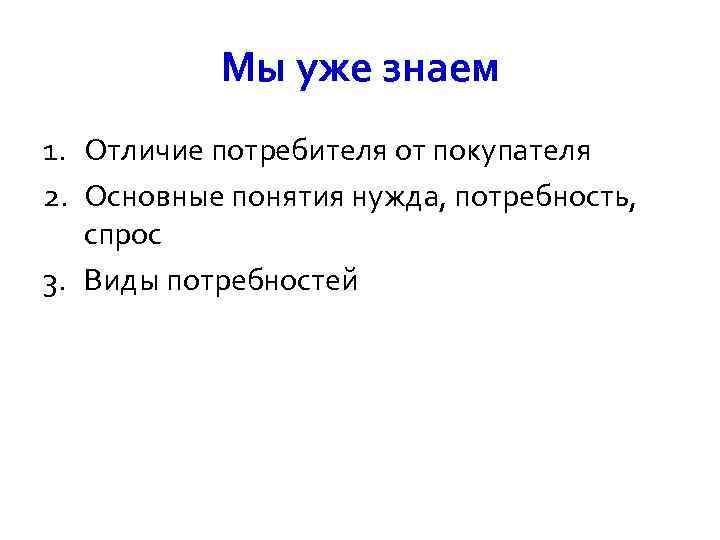 Мы уже знаем

1. Отличие потребителя от покупателя
2. Основные понятия нужда, потребность, спрос
3. Виды потребностей